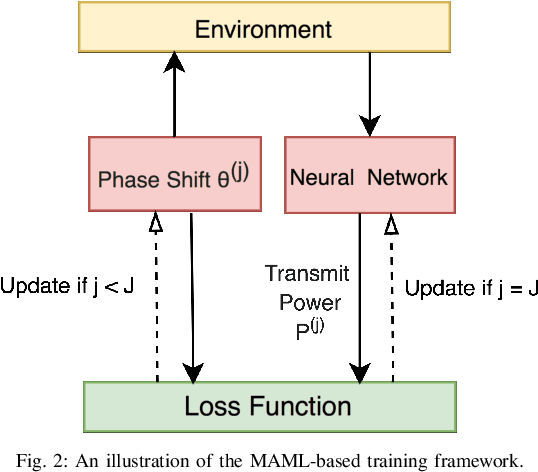 Environment

Phase Shift $\theta^{(j)}$

Neural Network

Update if j < J

Transmit Power $P^{(j)}$

Update if j = J

Loss Function

Fig. 2: An illustration of the MAML-based training framework.